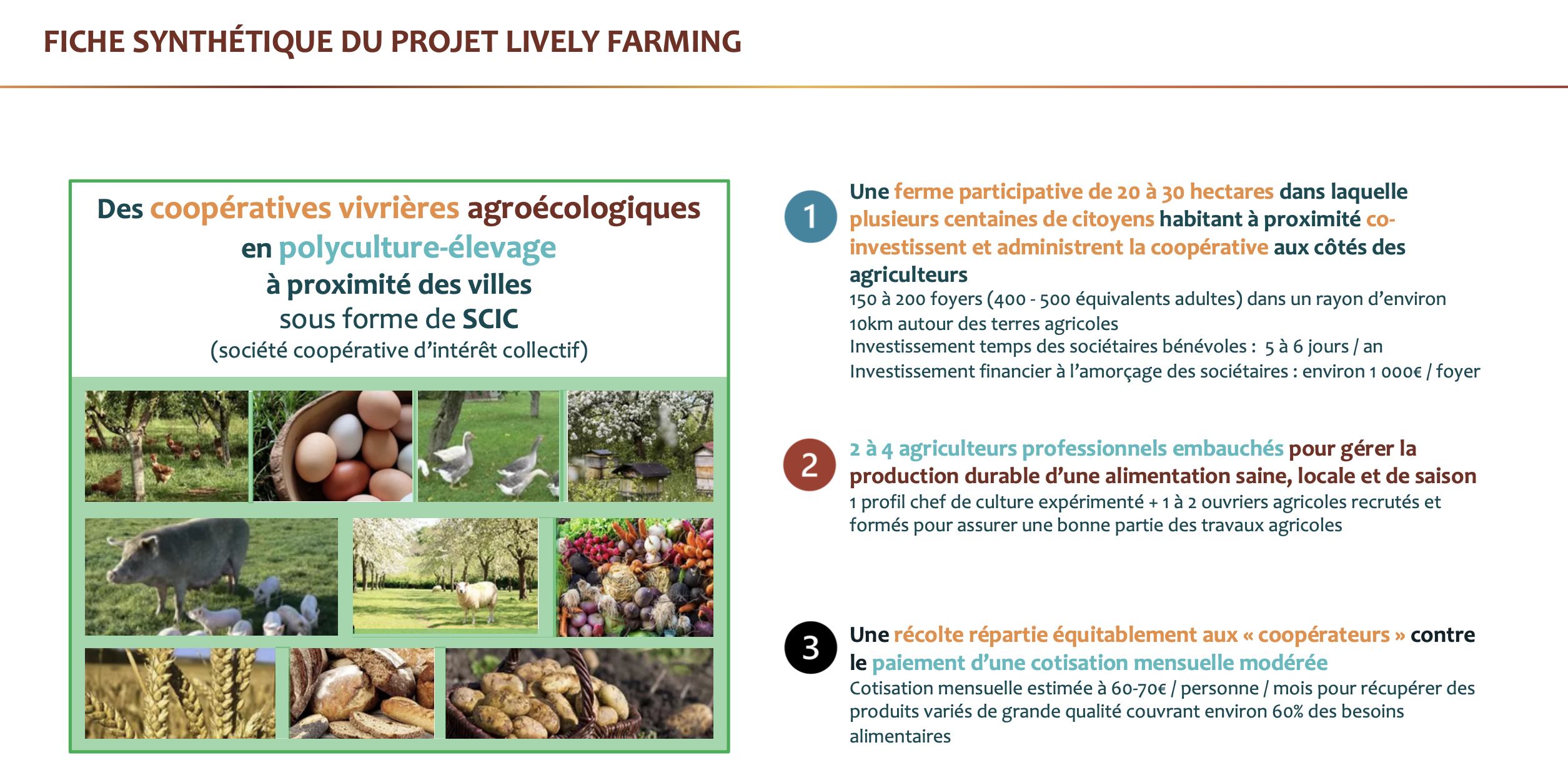 FICHE SYNTHÉTIQUE DU PROJET LIVELY FARMING

Des coopératives vivrières agroécologiques en polyculture-élevage à proximité des villes sous forme de SCIC (société coopérative d'intérêt collectif)

1

Une ferme participative de 20 à 30 hectares dans laquelle plusieurs centaines de citoyens habitant à proximité co-investissent et administrent la coopérative aux côtés des agriculteurs

150 à 200 foyers (400 - 500 équivalents adultes) dans un rayon d'environ 10km autour des terres agricoles
Investissement temps des sociétaires bénévoles : 5 à 6 jours / an
Investissement financier à l'amorçage des sociétaires : environ 1 000€ / foyer

2

2 à 4 agriculteurs professionnels embauchés pour gérer la production durable d'une alimentation saine, locale et de saison

1 profil chef de culture expérimenté + 1 à 2 ouvriers agricoles recrutés et formés pour assurer une bonne partie des travaux agricoles

3

Une récolte répartie équitablement aux « coopérateurs » contre le paiement d'une cotisation mensuelle modérée

Cotisation mensuelle estimée à 60-70€ / personne / mois pour récupérer des produits variés de grande qualité couvrant environ 60% des besoins alimentaires